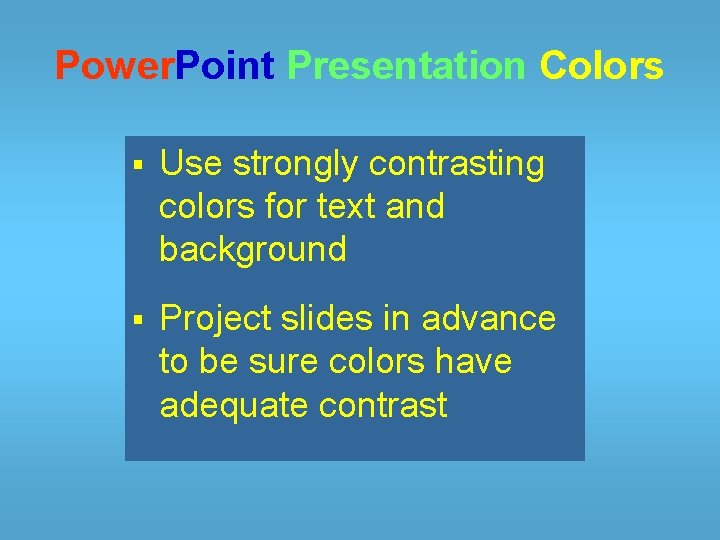 PowerPoint Presentation Colors

▪ Use strongly contrasting colors for text and background

▪ Project slides in advance to be sure colors have adequate contrast